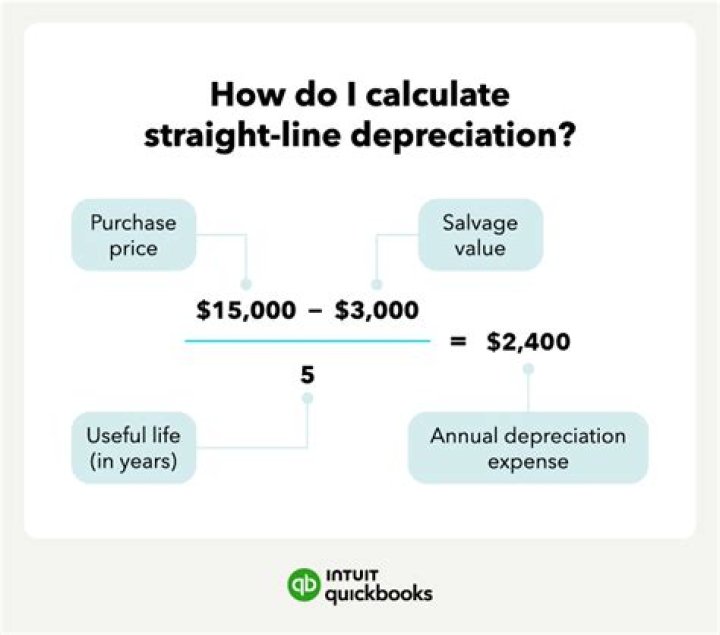 How do I calculate straight-line depreciation?

Purchase price

Salvage value

$\frac{\$15,000 - \$3,000}{5} = \$2,400$

Useful life (in years)

Annual depreciation expense

qb INTUIT quickbooks